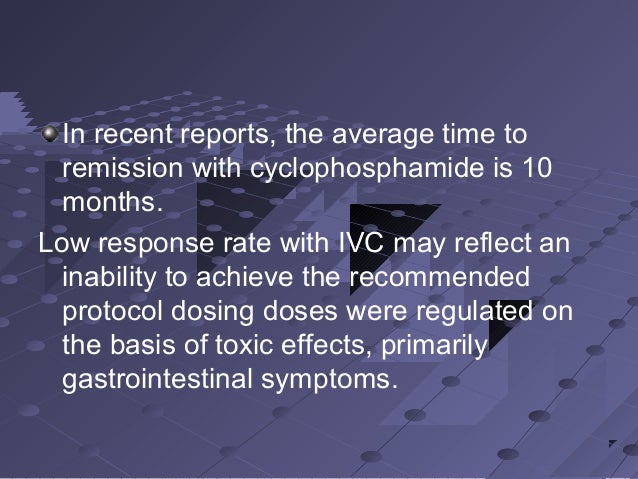 In recent reports, the average time to remission with cyclophosphamide is 10 months.

Low response rate with IVC may reflect an inability to achieve the recommended protocol dosing doses were regulated on the basis of toxic effects, primarily gastrointestinal symptoms.